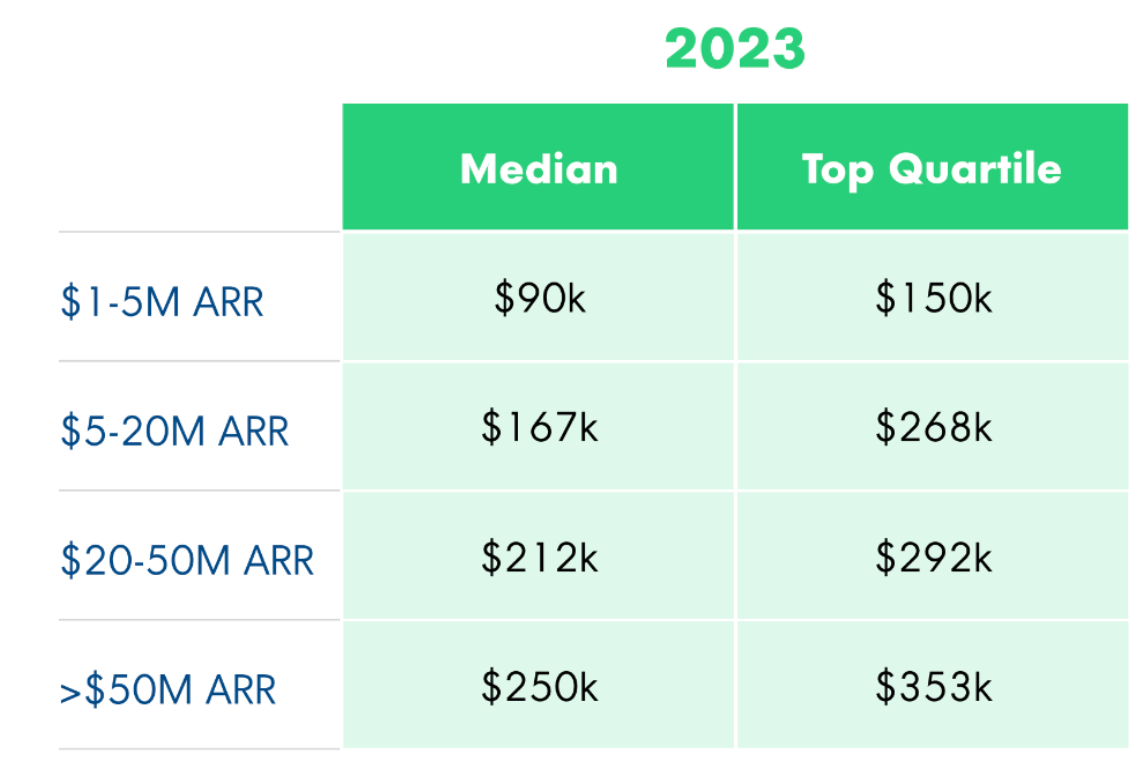 2023

| | Median | Top Quartile |
|---|---|---|
| \$1-5M ARR | \$90k | \$150k |
| \$5-20M ARR | \$167k | \$268k |
| \$20-50M ARR | \$212k | \$292k |
| >\$50M ARR | \$250k | \$353k |